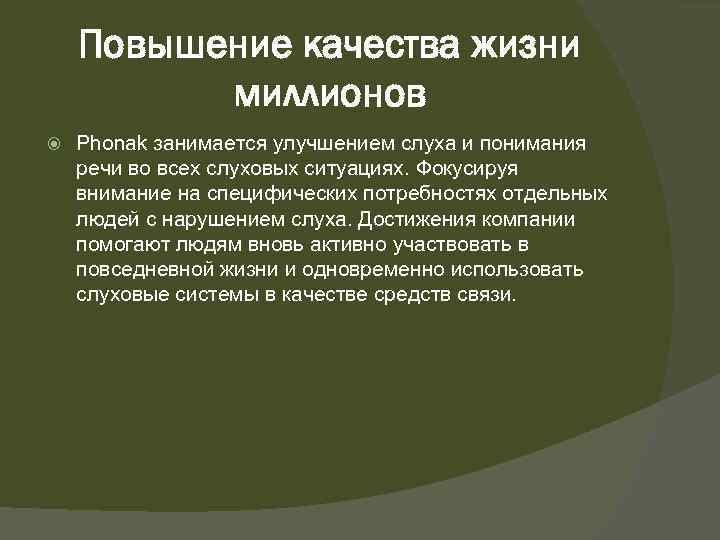 Повышение качества жизни миллионов

Phonak занимается улучшением слуха и понимания речи во всех слуховых ситуациях. Фокусируя внимание на специфических потребностях отдельных людей с нарушением слуха. Достижения компании помогают людям вновь активно участвовать в повседневной жизни и одновременно использовать слуховые системы в качестве средств связи.